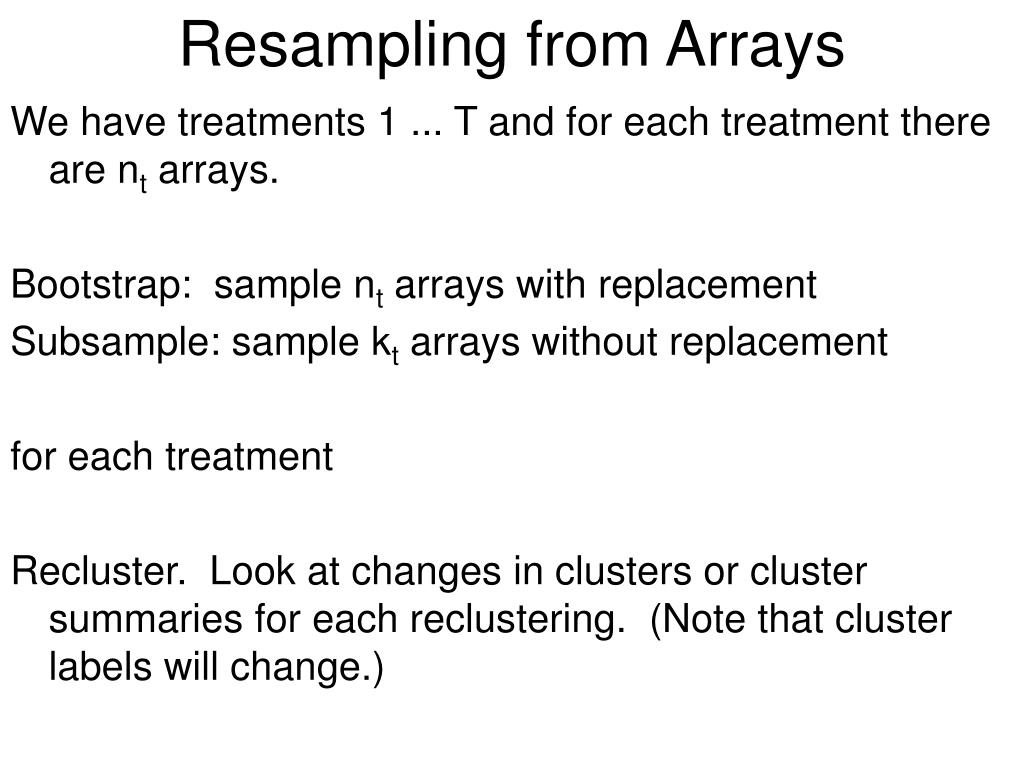 Resampling from Arrays

We have treatments 1 ... T and for each treatment there are $n_t$ arrays.

Bootstrap: sample $n_t$ arrays with replacement
Subsample: sample $k_t$ arrays without replacement

for each treatment

Recluster. Look at changes in clusters or cluster summaries for each reclustering. (Note that cluster labels will change.)